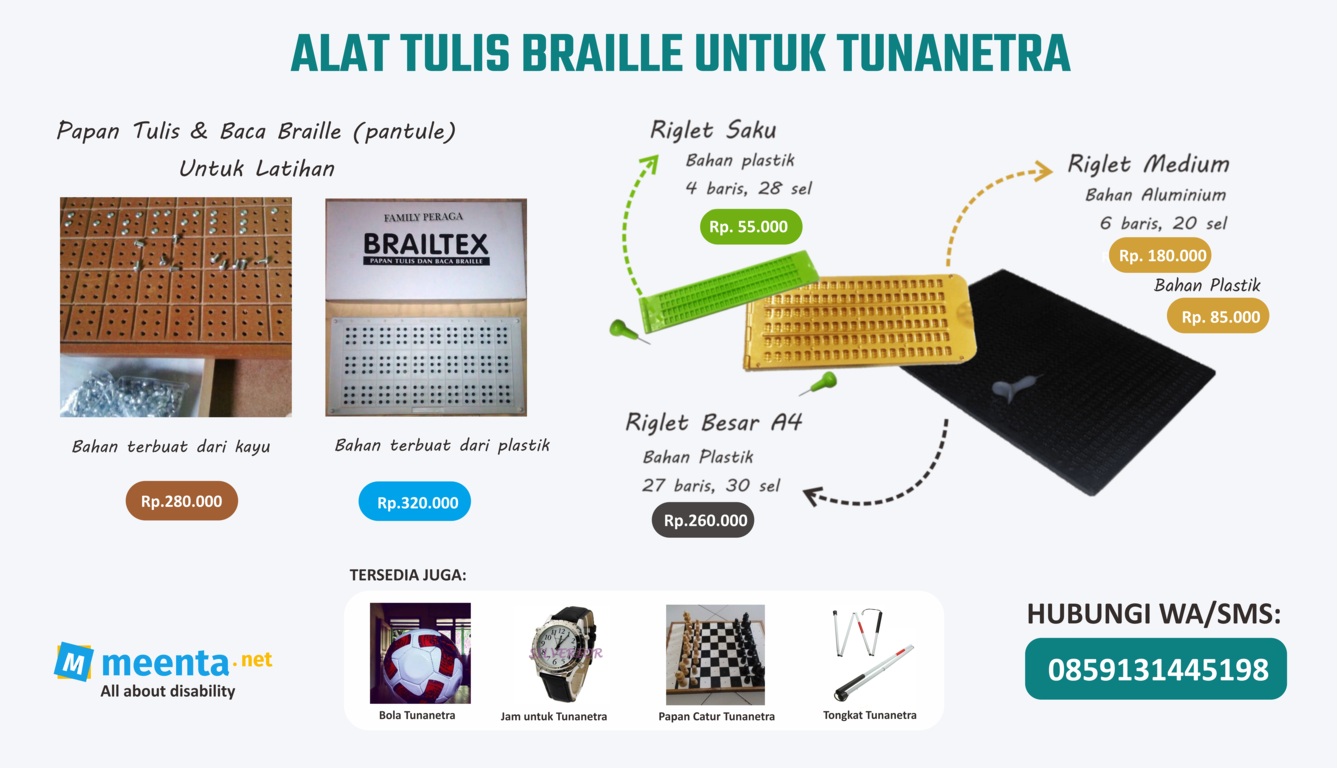 ALAT TULIS BRAILLE UNTUK TUNANETRA

Papan Tulis & Baca Braille (pantule) Untuk Latihan

FAMILY PERAGA
BRAILTEX
PAPAN TULIS DAN BACA BRAILLE

Bahan terbuat dari kayu

Rp.280.000

Bahan terbuat dari plastik

Rp.320.000

Riglet Saku
Bahan plastik
4 baris, 28 sel
Rp. 55.000

Riglet Medium
Bahan Aluminium
6 baris, 20 sel
Rp. 180.000
Bahan Plastik
Rp. 85.000

Riglet Besar A4
Bahan Plastik
27 baris, 30 sel
Rp.260.000

TERSEDIA JUGA:

Bola Tunanetra

Jam untuk Tunanetra

Papan Catur Tunanetra

Tongkat Tunanetra

M meenta.net
All about disability

HUBUNGI WA/SMS:
0859131445198